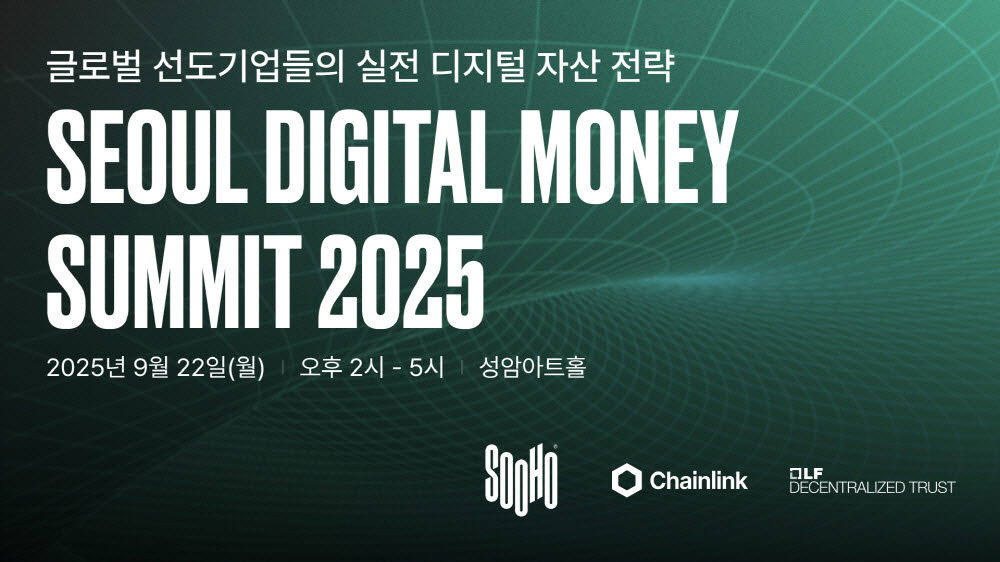 글로벌 선도기업들의 실전 디지털 자산 전략

SEOUL DIGITAL MONEY SUMMIT 2025

2025년 9월 22일(월) | 오후 2시 - 5시 | 성암아트홀

SOOHO Chainlink LF DECENTRALIZED TRUST